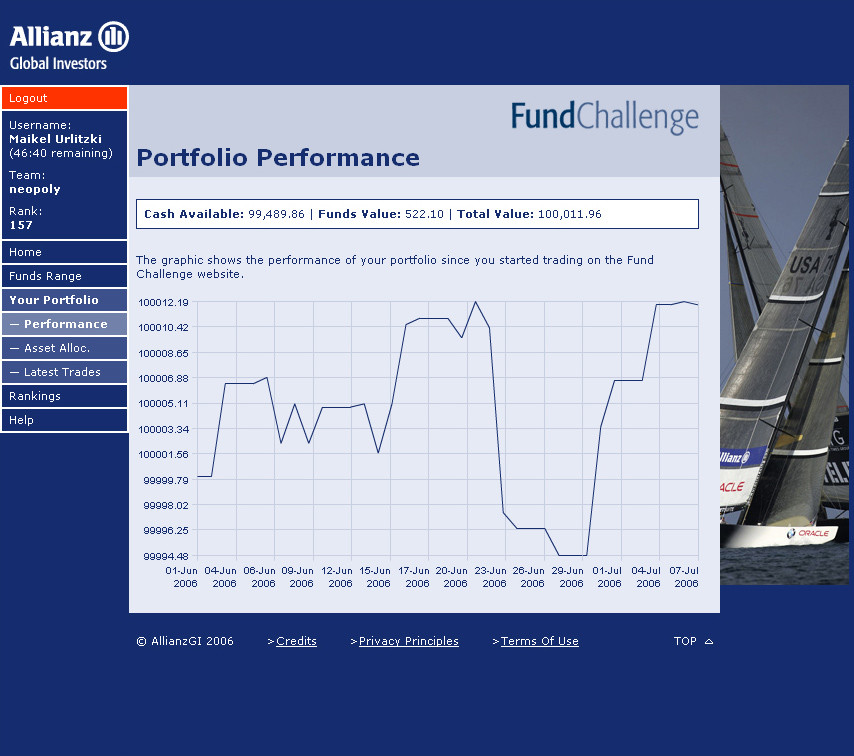 Allianz
Global Investors

Logout

Username:
Maikel Urlitzki
(46:40 remaining)

Team:
neopoly

Rank:
157

Home
Funds Range
Your Portfolio
— Performance
— Asset Alloc.
— Latest Trades
Rankings
Help

FundChallenge

Portfolio Performance

Cash Available: 99,489.86 | Funds Value: 522.10 | Total Value: 100,011.96

The graphic shows the performance of your portfolio since you started trading on the Fund Challenge website.

100012.19
100010.42
100008.65
100006.88
100005.11
100003.34
100001.56
99999.79
99998.02
99996.25
99994.48

01-Jun 2006
04-Jun 2006
06-Jun 2006
09-Jun 2006
12-Jun 2006
15-Jun 2006
17-Jun 2006
20-Jun 2006
23-Jun 2006
26-Jun 2006
29-Jun 2006
01-Jul 2006
04-Jul 2006
07-Jul 2006

USA
Allianz
ACLE
ORACLE

© AllianzGI 2006 >Credits >Privacy Principles >Terms Of Use TOP